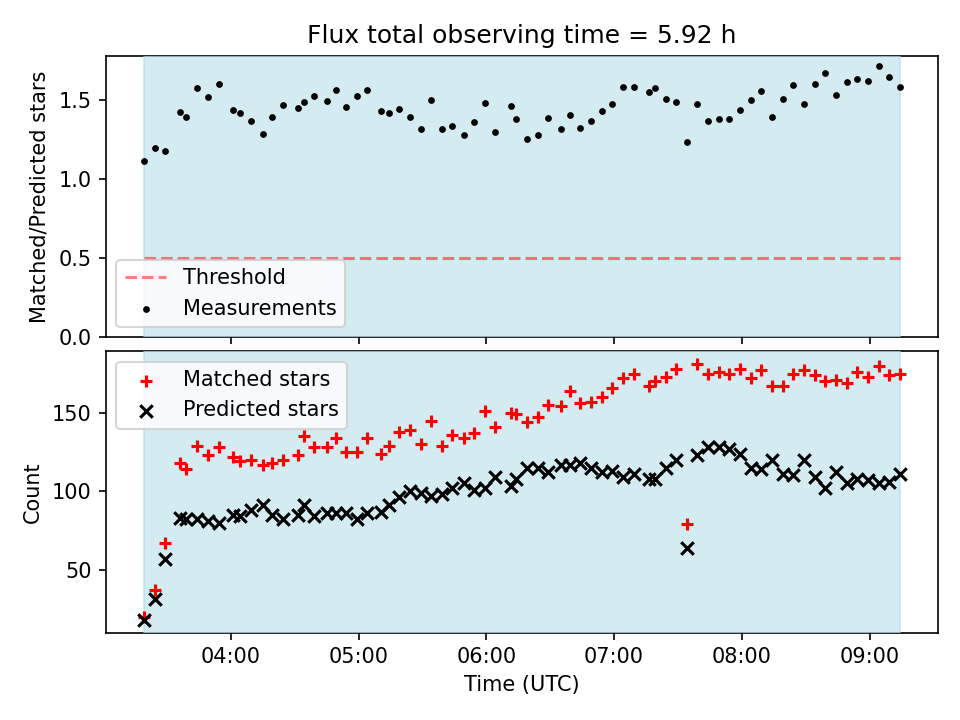 Flux total observing time = 5.92 h

Matched/Predicted stars

1.5
1.0
0.5
0.0

Threshold
Measurements

Matched stars
Predicted stars

Count

150
100
50

04:00
05:00
06:00
07:00
08:00
09:00

Time (UTC)